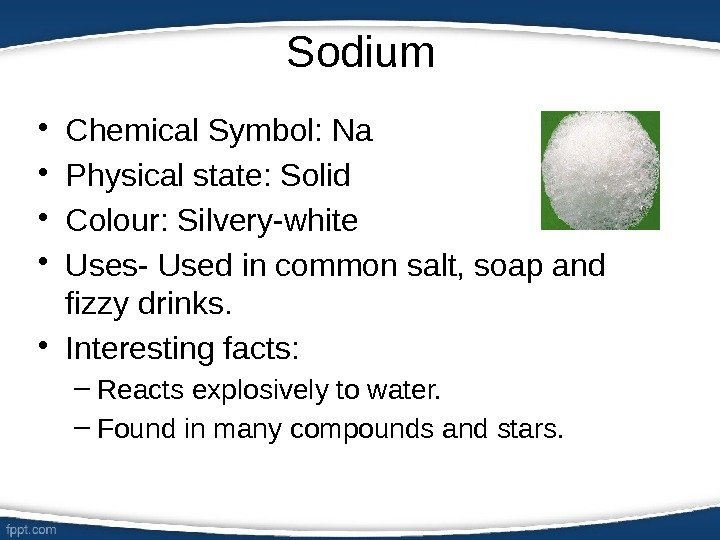 Sodium

• Chemical Symbol: Na
• Physical state: Solid
• Colour: Silvery-white
• Uses- Used in common salt, soap and fizzy drinks.
• Interesting facts:
– Reacts explosively to water.
– Found in many compounds and stars.

fppt.com